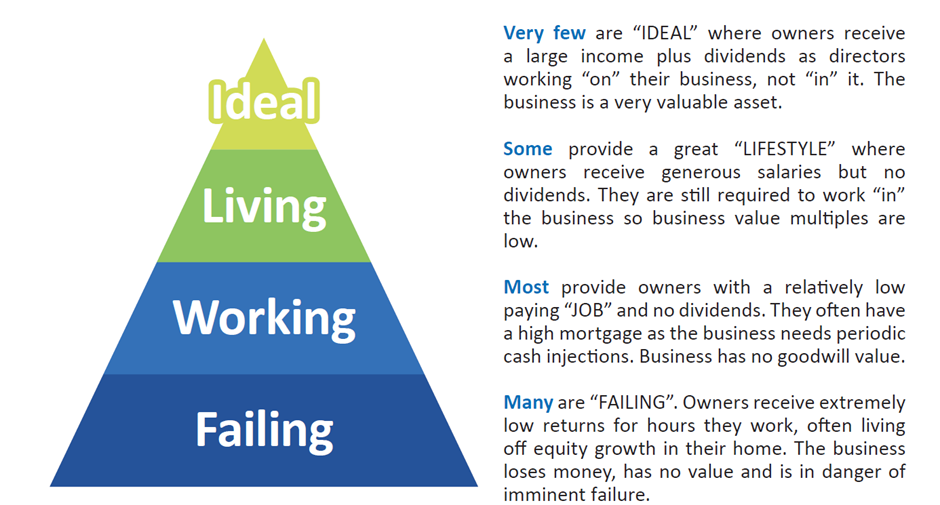 Ideal

Living

Working

Failing

Very few are “IDEAL” where owners receive a large income plus dividends as directors working “on” their business, not “in” it. The business is a very valuable asset.

Some provide a great “LIFESTYLE” where owners receive generous salaries but no dividends. They are still required to work “in” the business so business value multiples are low.

Most provide owners with a relatively low paying “JOB” and no dividends. They often have a high mortgage as the business needs periodic cash injections. Business has no goodwill value.

Many are “FAILING”. Owners receive extremely low returns for hours they work, often living off equity growth in their home. The business loses money, has no value and is in danger of imminent failure.